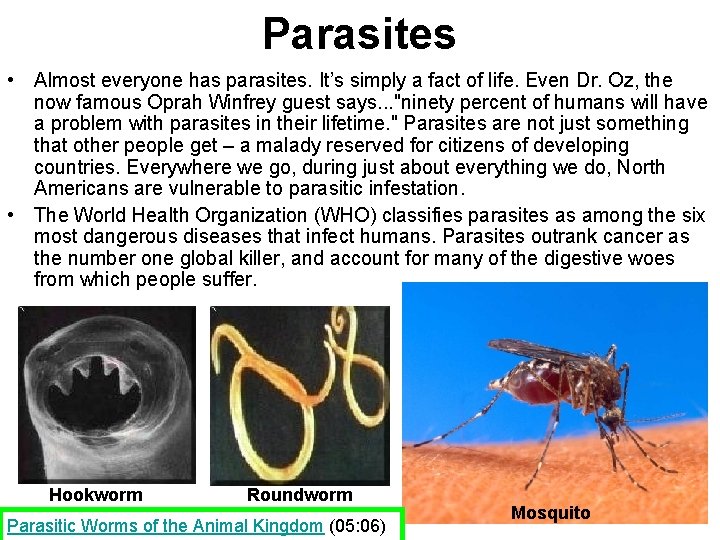 Parasites

• Almost everyone has parasites. It's simply a fact of life. Even Dr. Oz, the now famous Oprah Winfrey guest says..."ninety percent of humans will have a problem with parasites in their lifetime." Parasites are not just something that other people get – a malady reserved for citizens of developing countries. Everywhere we go, during just about everything we do, North Americans are vulnerable to parasitic infestation.

• The World Health Organization (WHO) classifies parasites as among the six most dangerous diseases that infect humans. Parasites outrank cancer as the number one global killer, and account for many of the digestive woes from which people suffer.

Hookworm

Roundworm

Mosquito

Parasitic Worms of the Animal Kingdom (05:06)